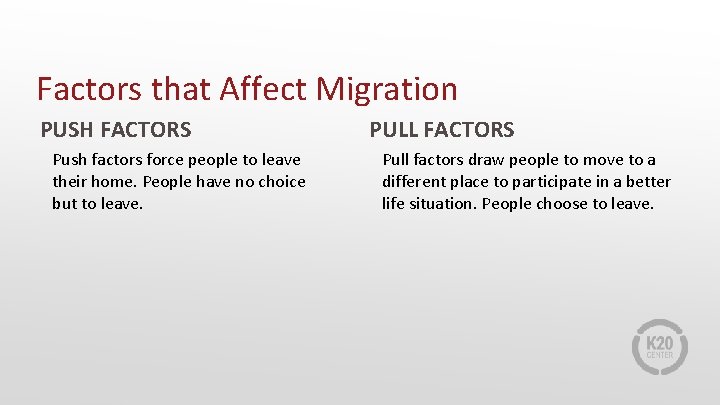 Factors that Affect Migration

PUSH FACTORS

Push factors force people to leave their home. People have no choice but to leave.

PULL FACTORS

Pull factors draw people to move to a different place to participate in a better life situation. People choose to leave.

K20 CENTER